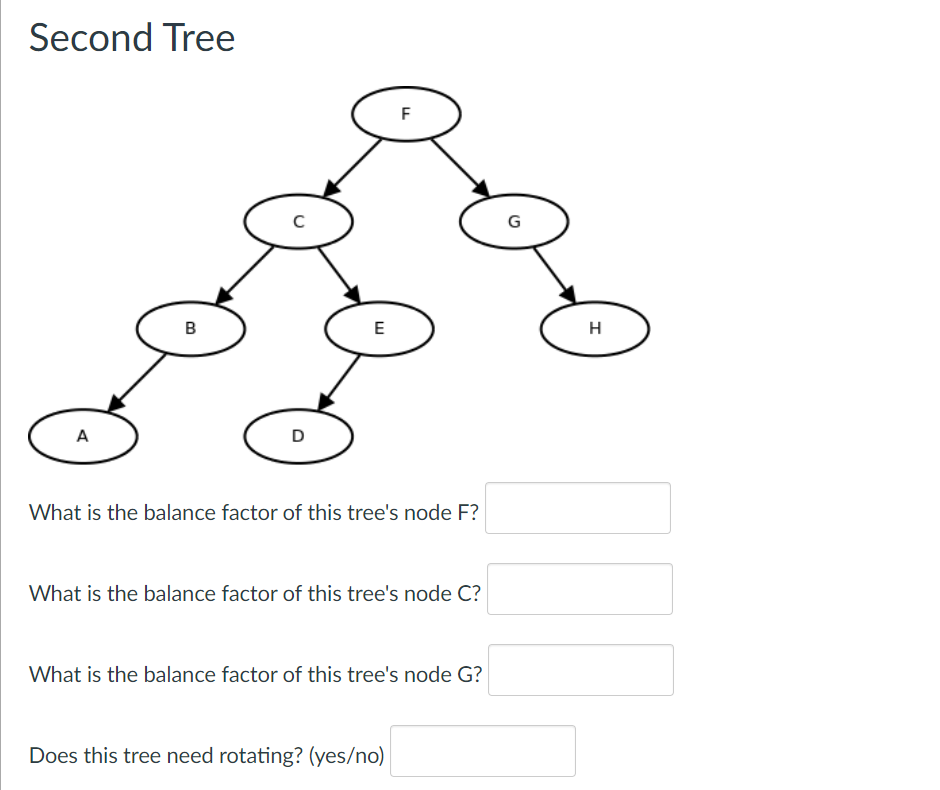 Second Tree

F

C

G

B

E

H

A

D

What is the balance factor of this tree's node F?

What is the balance factor of this tree's node C?

What is the balance factor of this tree's node G?

Does this tree need rotating? (yes/no)